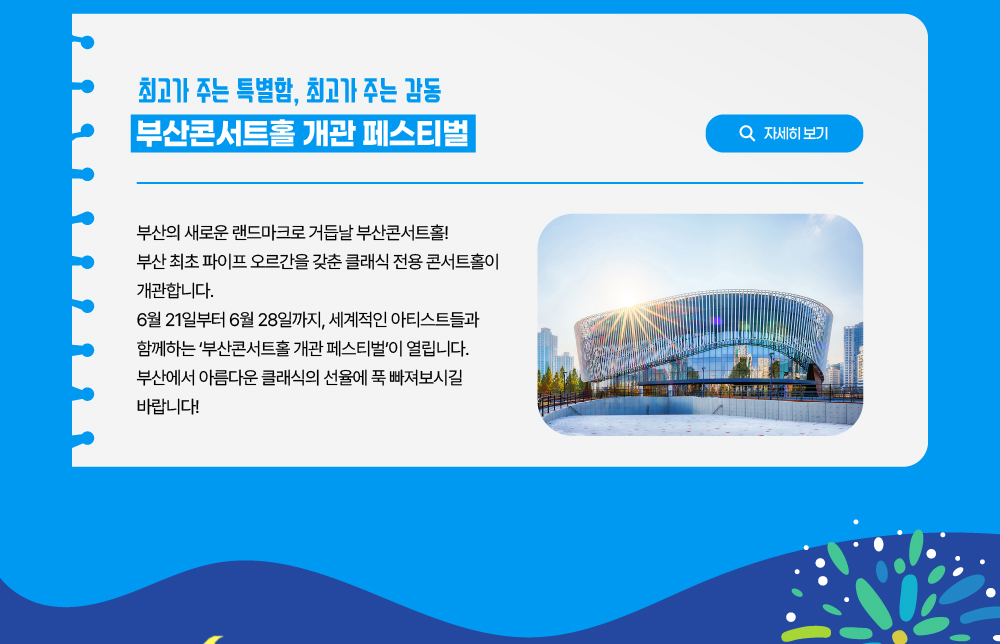 최고가 주는 특별함, 최고가 주는 감동

부산콘서트홀 개관 페스티벌

자세히 보기

부산의 새로운 랜드마크로 거듭날 부산콘서트홀! 부산 최초 파이프 오르간을 갖춘 클래식 전용 콘서트홀이 개관합니다. 6월 21일부터 6월 28일까지, 세계적인 아티스트들과 함께하는 '부산콘서트홀 개관 페스티벌'이 열립니다. 부산에서 아름다운 클래식의 선율에 푹 빠져보시길 바랍니다!